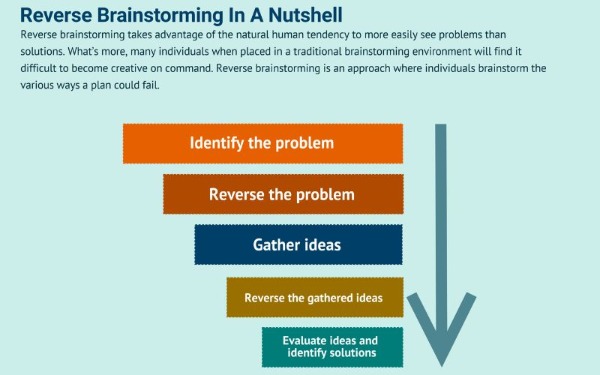 Reverse Brainstorming In A Nutshell

Reverse brainstorming takes advantage of the natural human tendency to more easily see problems than solutions. What's more, many individuals when placed in a traditional brainstorming environment will find it difficult to become creative on command. Reverse brainstorming is an approach where individuals brainstorm the various ways a plan could fail.

Identify the problem

Reverse the problem

Gather ideas

Reverse the gathered ideas

Evaluate ideas and identify solutions